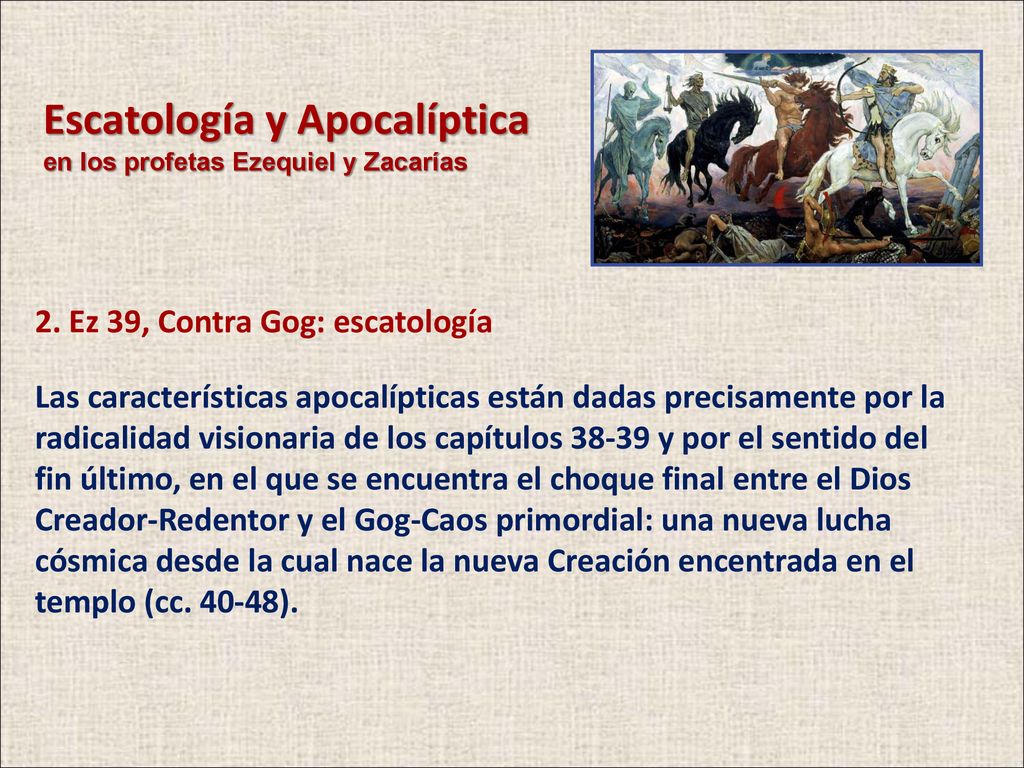 Escatología y Apocalíptica
en los profetas Ezequiel y Zacarías

2. Ez 39, Contra Gog: escatología

Las características apocalípticas están dadas precisamente por la radicalidad visionaria de los capítulos 38-39 y por el sentido del fin último, en el que se encuentra el choque final entre el Dios Creador-Redentor y el Gog-Caos primordial: una nueva lucha cósmica desde la cual nace la nueva Creación encentrada en el templo (cc. 40-48).